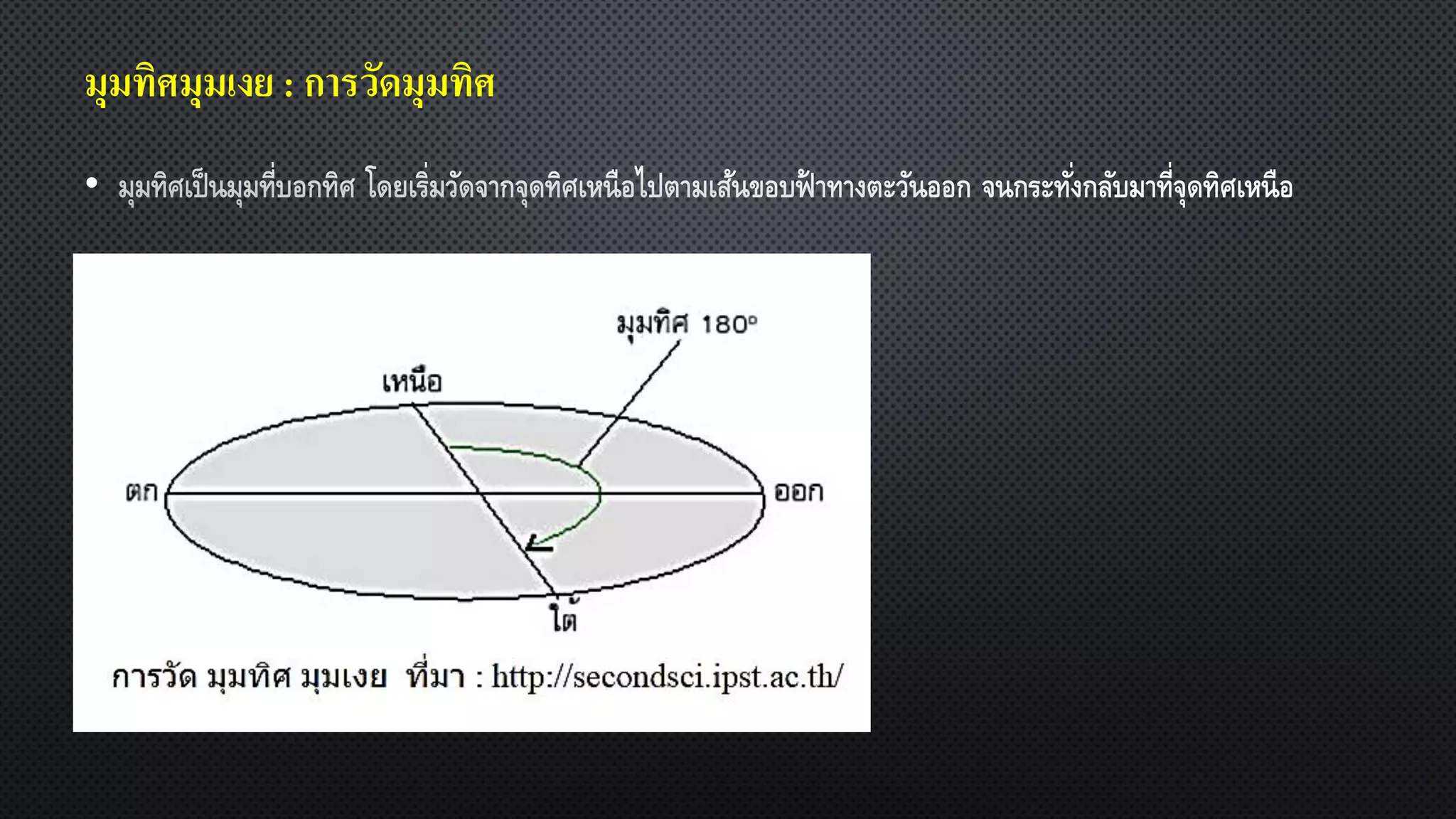 มุมทิศมุมเงย : การวัดมุมทิศ

• มุมทิศเป็นมุมที่บอกทิศ โดยเริ่มวัดจากจุดทิศเหนือไปตามเส้นขอบฟ้าทางตะวันออก จนกระทั่งกลับมาที่จุดทิศเหนือ

มุมทิศ 180°

เหนือ

ตก

ออก

ใต้

การวัด มุมทิศ มุมเงย ที่มา : http://secondsci.ipst.ac.th/